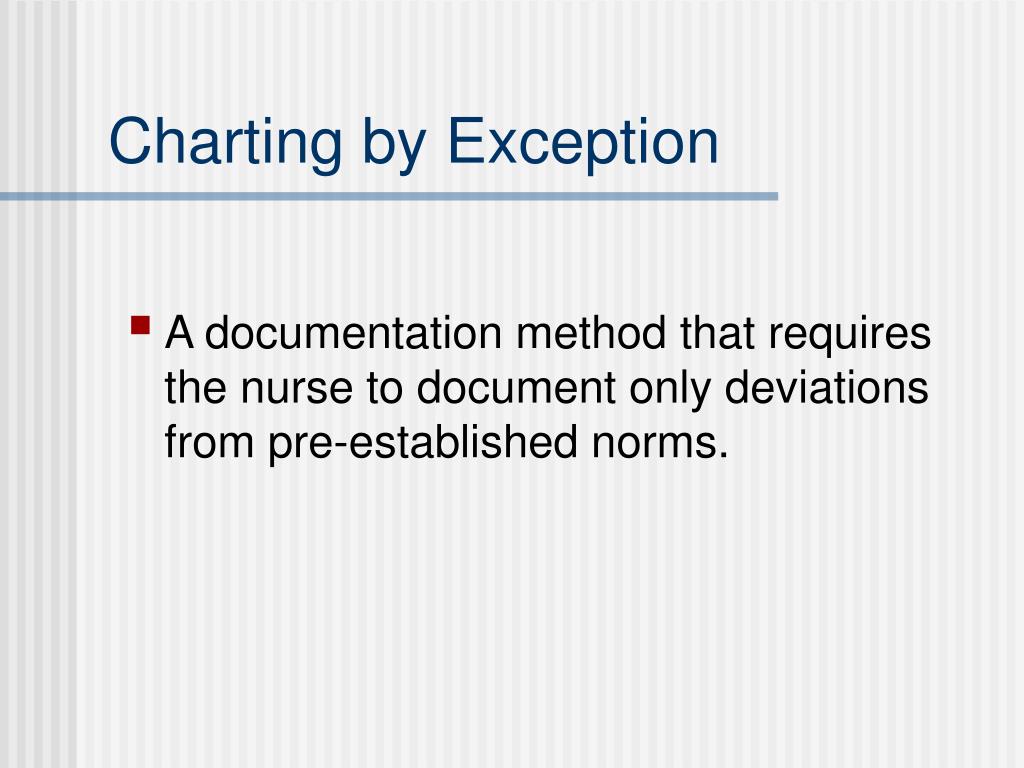 Charting by Exception

A documentation method that requires the nurse to document only deviations from pre-established norms.